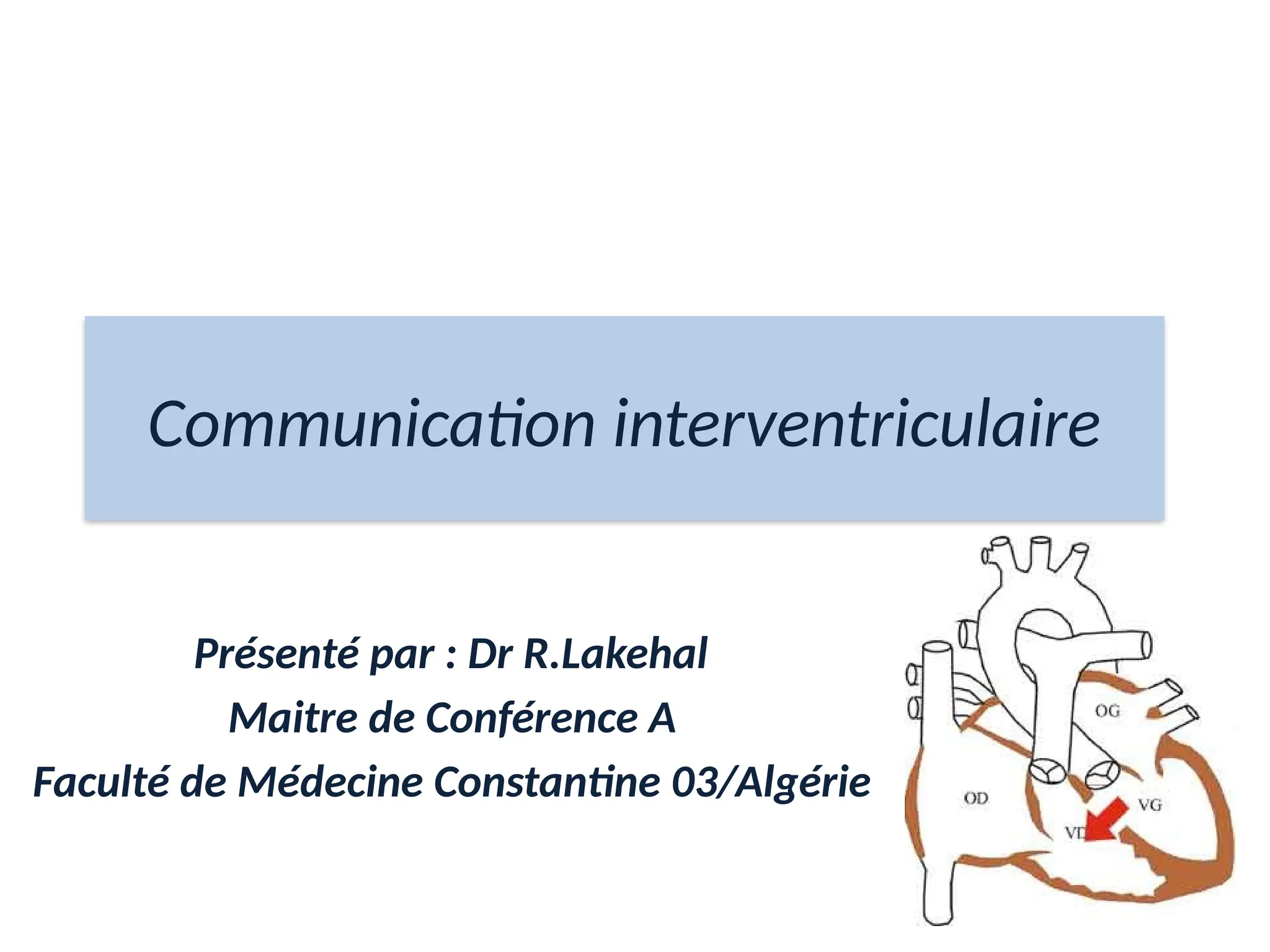 Communication interventriculaire

Présenté par : Dr R.Lakehal
Maitre de Conférence A
Faculté de Médecine Constantine 03/Algérie

OG
OD
VG
VD